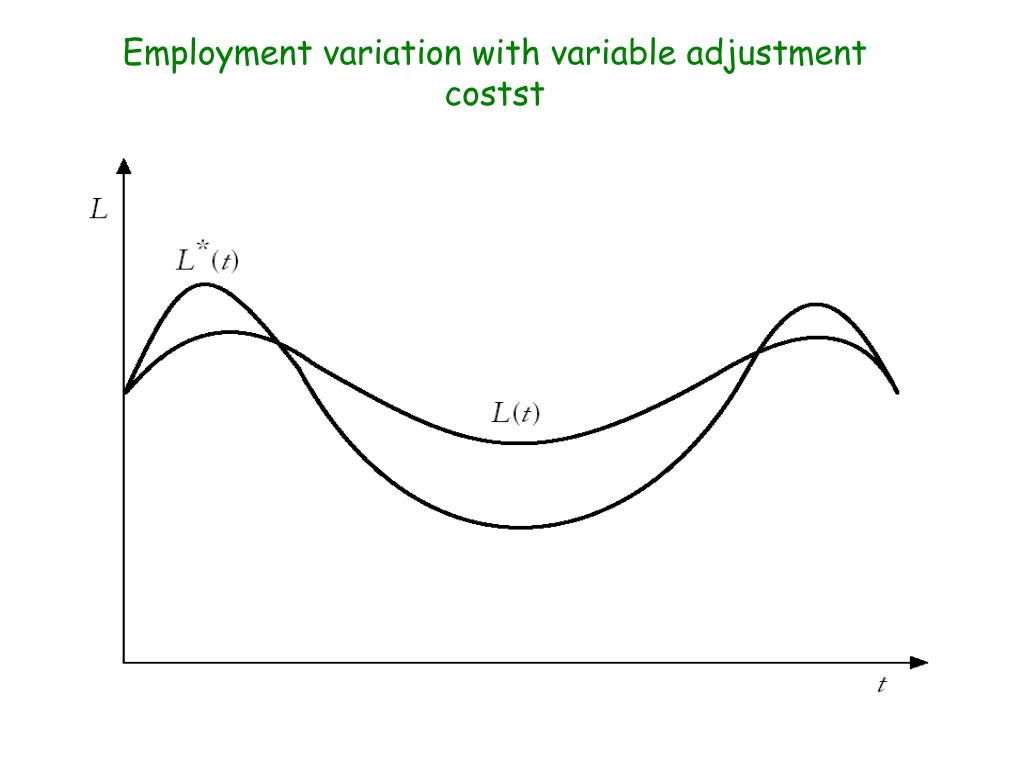 Employment variation with variable adjustment costst

$L$

$L^*(t)$

$L(t)$

$t$